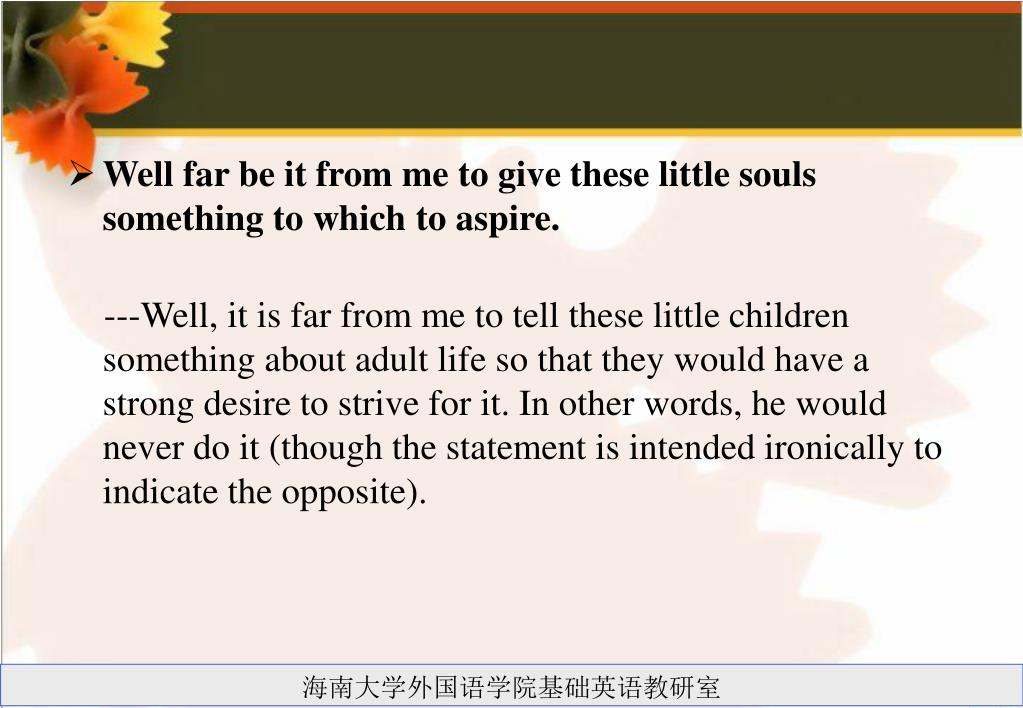 ➢ Well far be it from me to give these little souls something to which to aspire.

---Well, it is far from me to tell these little children something about adult life so that they would have a strong desire to strive for it. In other words, he would never do it (though the statement is intended ironically to indicate the opposite).

海南大学外国语学院基础英语教研室